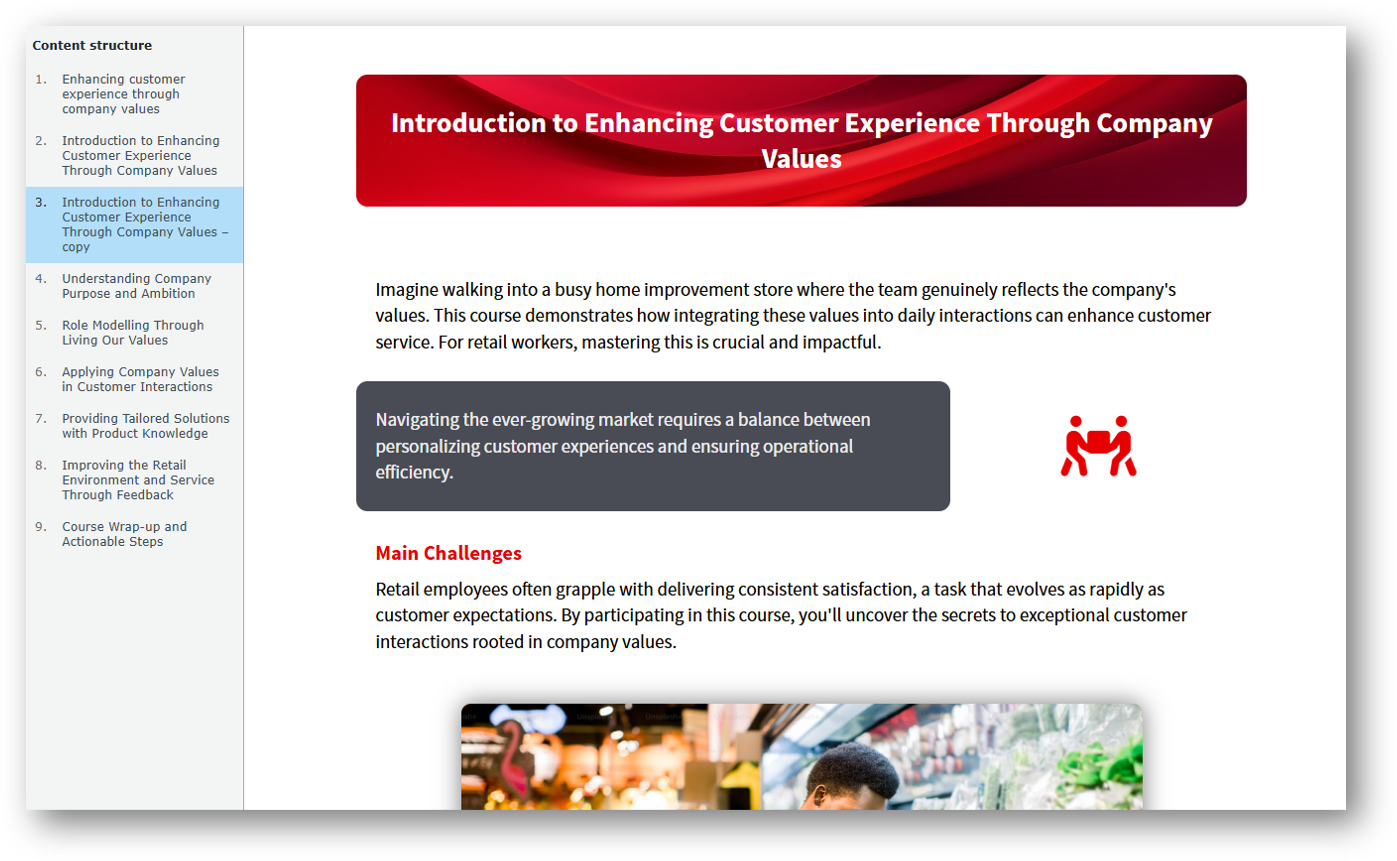 Content structure

1. Enhancing customer experience through company values

2. Introduction to Enhancing Customer Experience Through Company Values

3. Introduction to Enhancing Customer Experience Through Company Values – copy

4. Understanding Company Purpose and Ambition

5. Role Modelling Through Living Our Values

6. Applying Company Values in Customer Interactions

7. Providing Tailored Solutions with Product Knowledge

8. Improving the Retail Environment and Service Through Feedback

9. Course Wrap-up and Actionable Steps

Introduction to Enhancing Customer Experience Through Company Values

Imagine walking into a busy home improvement store where the team genuinely reflects the company's values. This course demonstrates how integrating these values into daily interactions can enhance customer service. For retail workers, mastering this is crucial and impactful.

Navigating the ever-growing market requires a balance between personalizing customer experiences and ensuring operational efficiency.

Main Challenges

Retail employees often grapple with delivering consistent satisfaction, a task that evolves as rapidly as customer expectations. By participating in this course, you'll uncover the secrets to exceptional customer interactions rooted in company values.